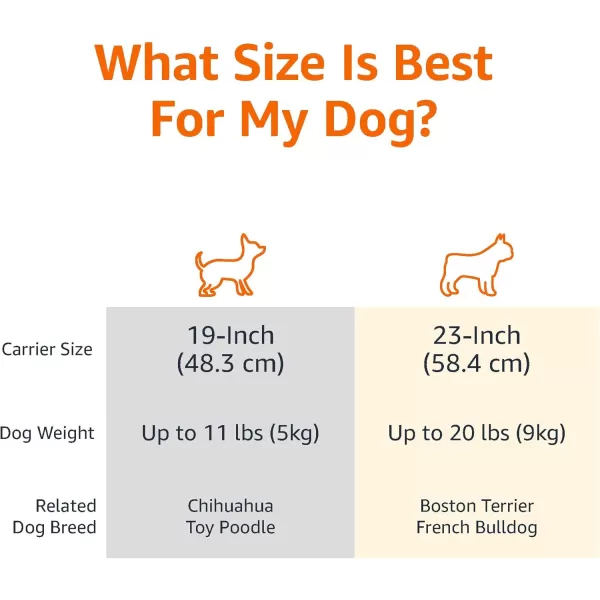 What Size Is Best For My Dog?

| | | |
|---|---|---|
| Carrier Size | 19-Inch (48.3 cm) | 23-Inch (58.4 cm) |
| Dog Weight | Up to 11 lbs (5kg) | Up to 20 lbs (9kg) |
| Related Dog Breed | Chihuahua Toy Poodle | Boston Terrier French Bulldog |